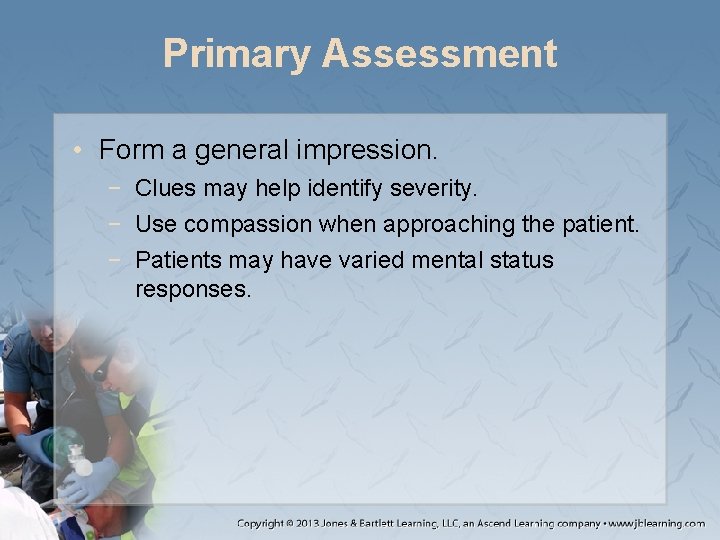 Primary Assessment

• Form a general impression.

− Clues may help identify severity.

− Use compassion when approaching the patient.

− Patients may have varied mental status responses.

Copyright © 2013 Jones & Bartlett Learning, LLC, an Ascend Learning company • www.jblearning.com